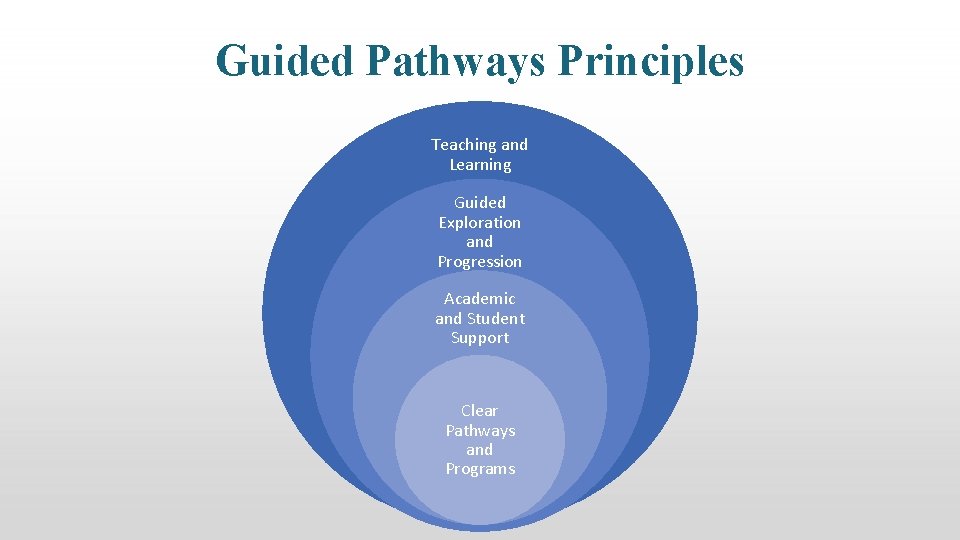 Guided Pathways Principles

Teaching and Learning

Guided Exploration and Progression

Academic and Student Support

Clear Pathways and Programs